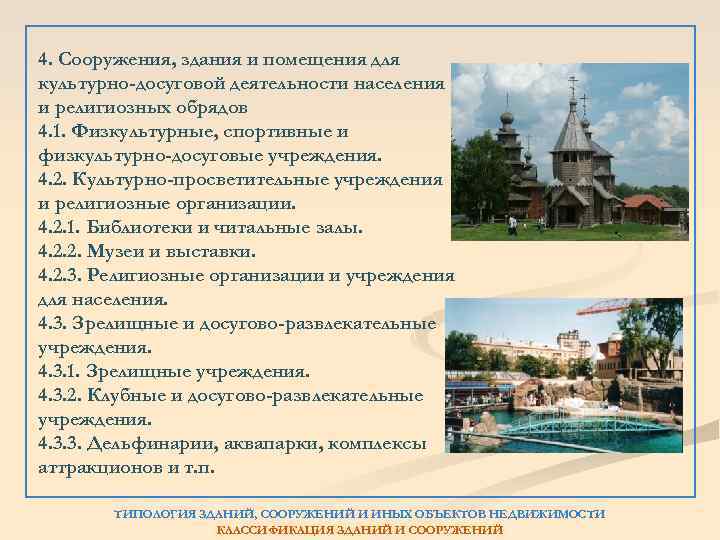 4. Сооружения, здания и помещения для культурно-досуговой деятельности населения и религиозных обрядов
4.1. Физкультурные, спортивные и физкультурно-досуговые учреждения.
4.2. Культурно-просветительные учреждения и религиозные организации.
4.2.1. Библиотеки и читальные залы.
4.2.2. Музеи и выставки.
4.2.3. Религиозные организации и учреждения для населения.
4.3. Зрелищные и досугово-развлекательные учреждения.
4.3.1. Зрелищные учреждения.
4.3.2. Клубные и досугово-развлекательные учреждения.
4.3.3. Дельфинарии, аквапарки, комплексы аттракционов и т.п.

ТИПОЛОГИЯ ЗДАНИЙ, СООРУЖЕНИЙ И ИНЫХ ОБЪЕКТОВ НЕДВИЖИМОСТИ
КЛАССИФИКАЦИЯ ЗДАНИЙ И СООРУЖЕНИЙ